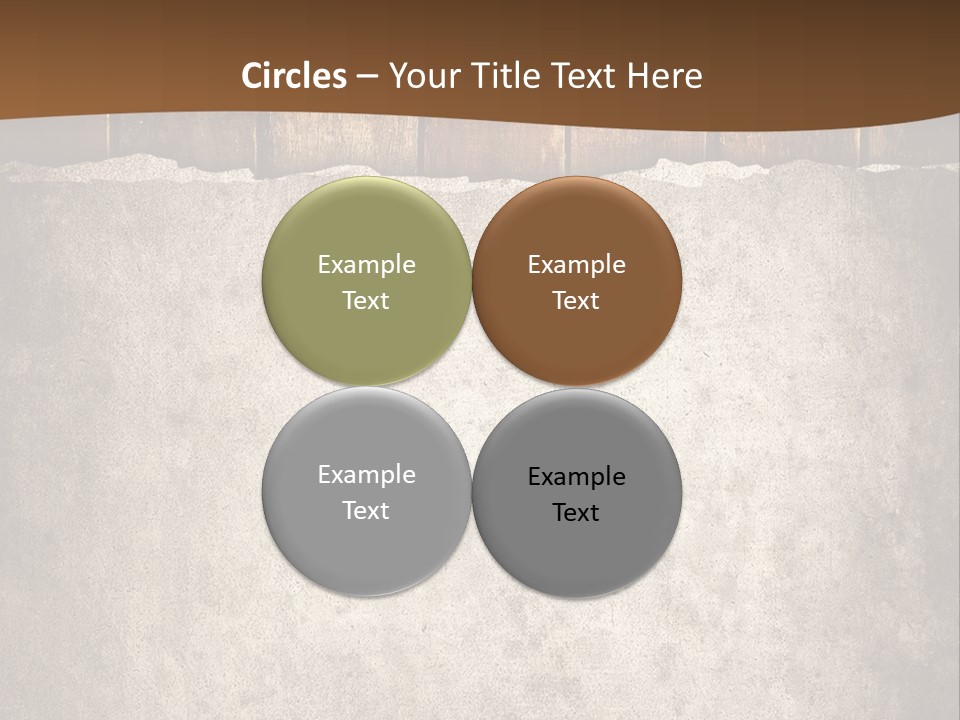 Circles – Your Title Text Here

Example Text

Example Text

Example Text

Example Text